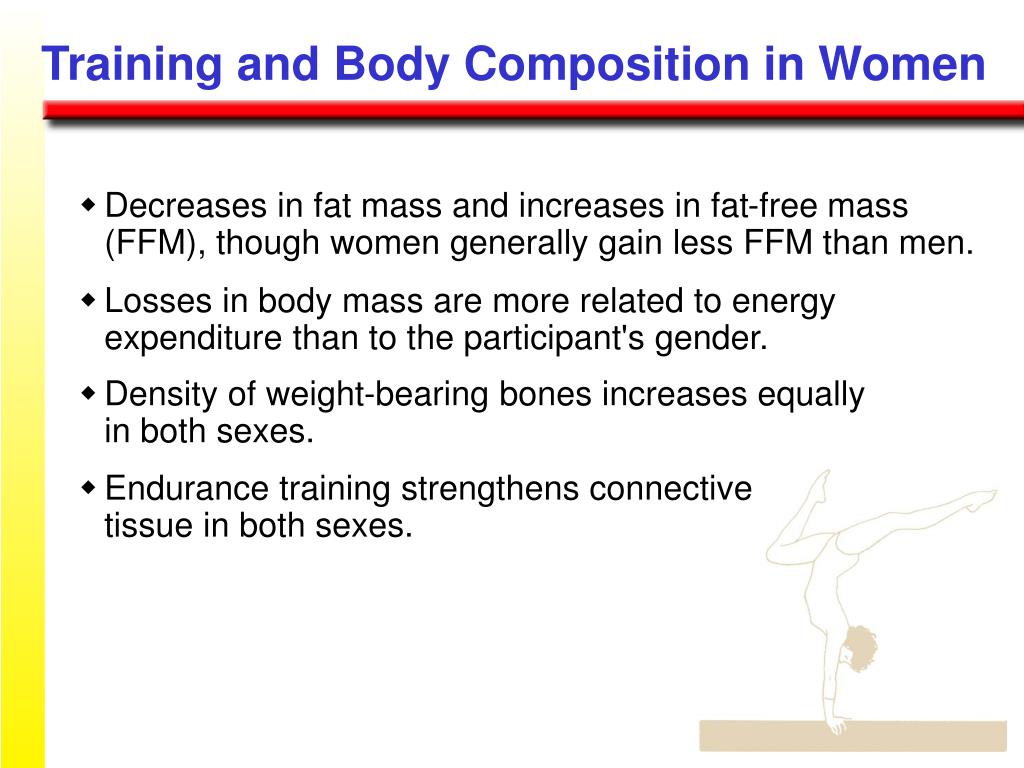 Training and Body Composition in Women

◆ Decreases in fat mass and increases in fat-free mass (FFM), though women generally gain less FFM than men.

◆ Losses in body mass are more related to energy expenditure than to the participant's gender.

◆ Density of weight-bearing bones increases equally in both sexes.

◆ Endurance training strengthens connective tissue in both sexes.